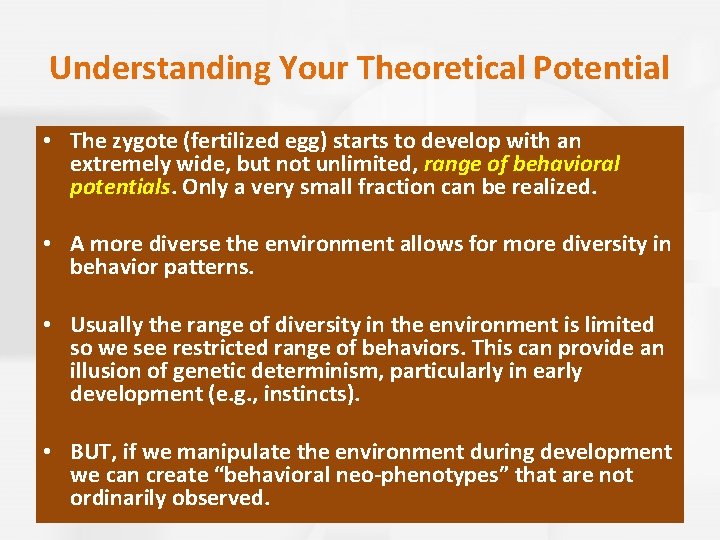 Understanding Your Theoretical Potential

• The zygote (fertilized egg) starts to develop with an extremely wide, but not unlimited, range of behavioral potentials. Only a very small fraction can be realized.

• A more diverse the environment allows for more diversity in behavior patterns.

• Usually the range of diversity in the environment is limited so we see restricted range of behaviors. This can provide an illusion of genetic determinism, particularly in early development (e.g., instincts).

• BUT, if we manipulate the environment during development we can create “behavioral neo-phenotypes” that are not ordinarily observed.